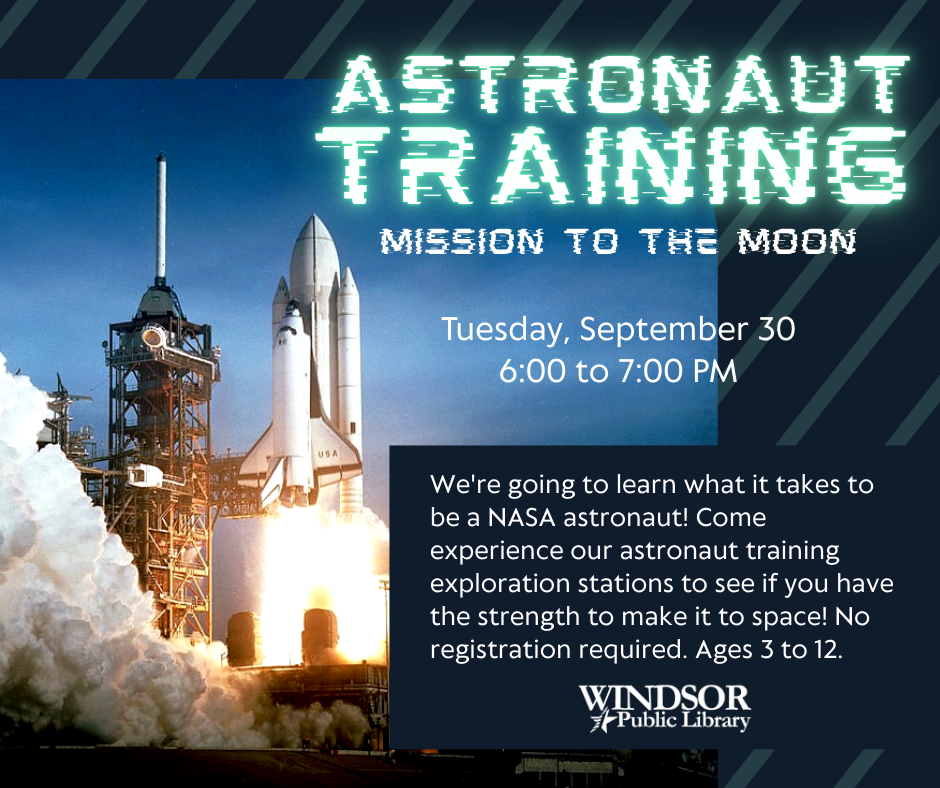 ASTRONAUT TRAINING

MISSION TO THE MOON

Tuesday, September 30
6:00 to 7:00 PM

USA

We're going to learn what it takes to be a NASA astronaut! Come experience our astronaut training exploration stations to see if you have the strength to make it to space! No registration required. Ages 3 to 12.

WINDSOR
Public Library